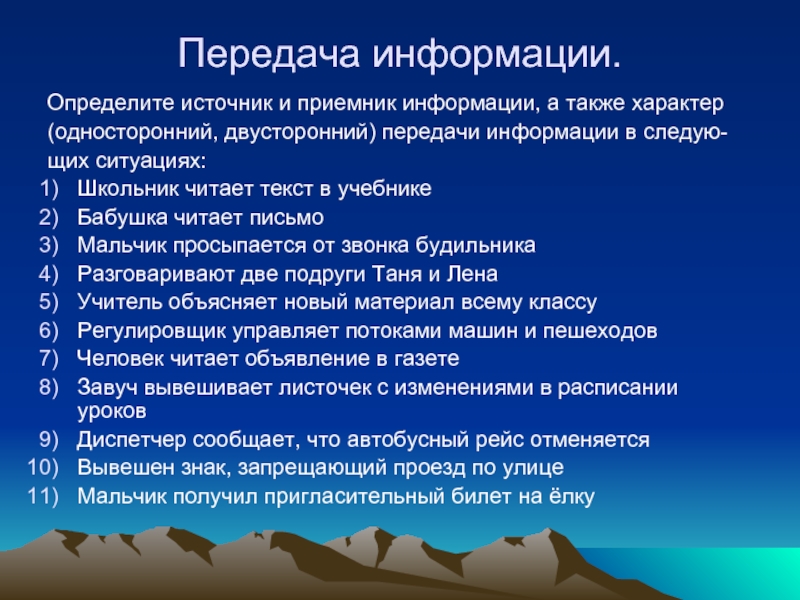 Передача информации.

Определите источник и приемник информации, а также характер (односторонний, двусторонний) передачи информации в следующих ситуациях:

1) Школьник читает текст в учебнике
2) Бабушка читает письмо
3) Мальчик просыпается от звонка будильника
4) Разговаривают две подруги Таня и Лена
5) Учитель объясняет новый материал всему классу
6) Регулировщик управляет потоками машин и пешеходов
7) Человек читает объявление в газете
8) Завуч вывешивает листочек с изменениями в расписании уроков
9) Диспетчер сообщает, что автобусный рейс отменяется
10) Вывешен знак, запрещающий проезд по улице
11) Мальчик получил пригласительный билет на ёлку